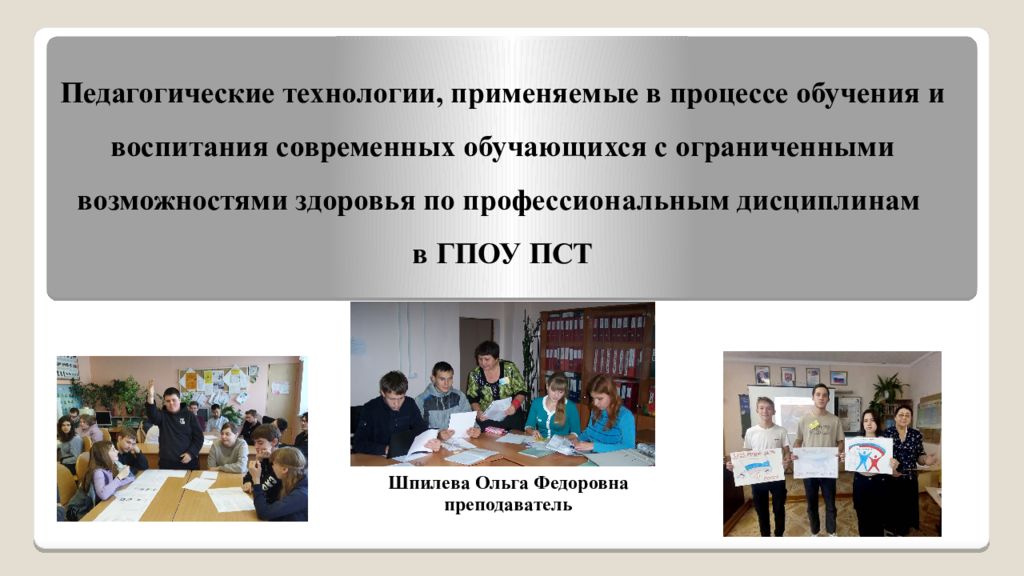 Педагогические технологии, применяемые в процессе обучения и воспитания современных обучающихся с ограниченными возможностями здоровья по профессиональным дисциплинам в ГПОУ ПСТ

Шпилева Ольга Федоровна
преподаватель